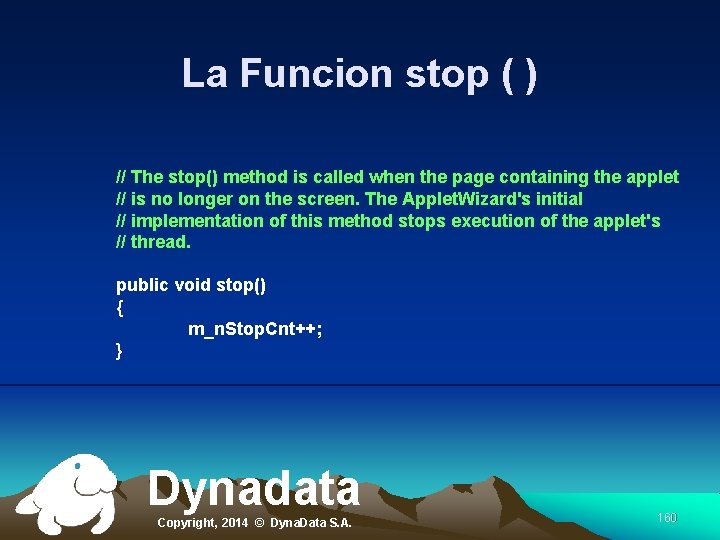 La Funcion stop ( )

// The stop() method is called when the page containing the applet
// is no longer on the screen. The AppletWizard's initial
// implementation of this method stops execution of the applet's
// thread.

public void stop()
{
m_nStopCnt++;
}

Dynadata
Copyright, 2014 © DynaData S.A.

160